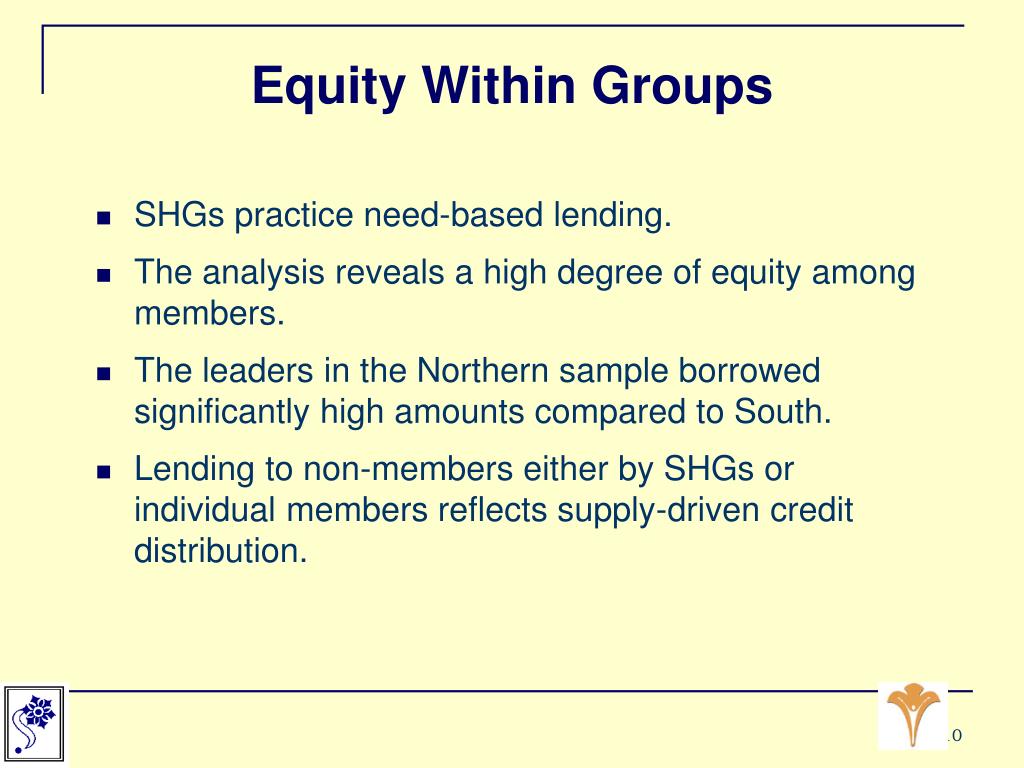 Equity Within Groups

- SHGs practice need-based lending.
- The analysis reveals a high degree of equity among members.
- The leaders in the Northern sample borrowed significantly high amounts compared to South.
- Lending to non-members either by SHGs or individual members reflects supply-driven credit distribution.

10